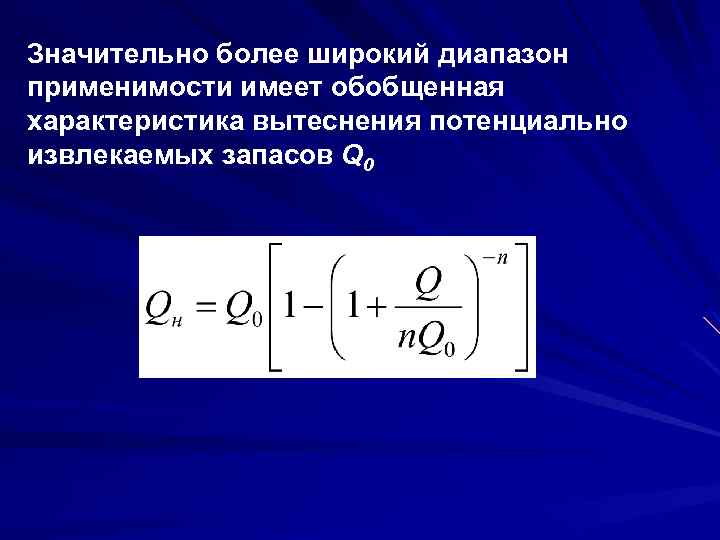 Значительно более широкий диапазон применимости имеет обобщенная характеристика вытеснения потенциально извлекаемых запасов $Q_0$

$Q_н = Q_0\left[1-\left(1+\frac{Q}{nQ_0}\right)^{-n}\right]$